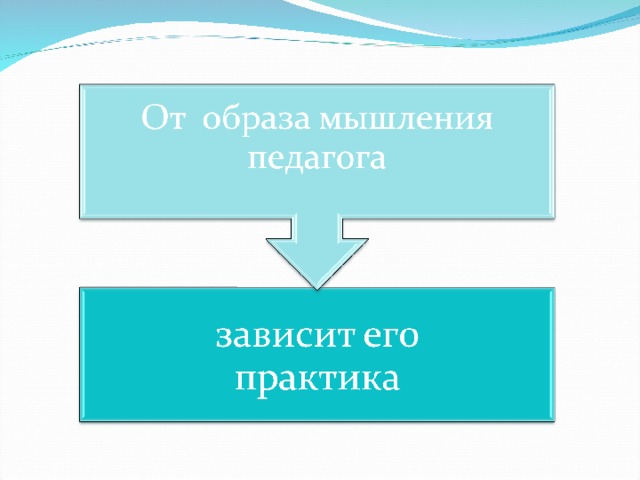 От образа мышления педагога

зависит его практика